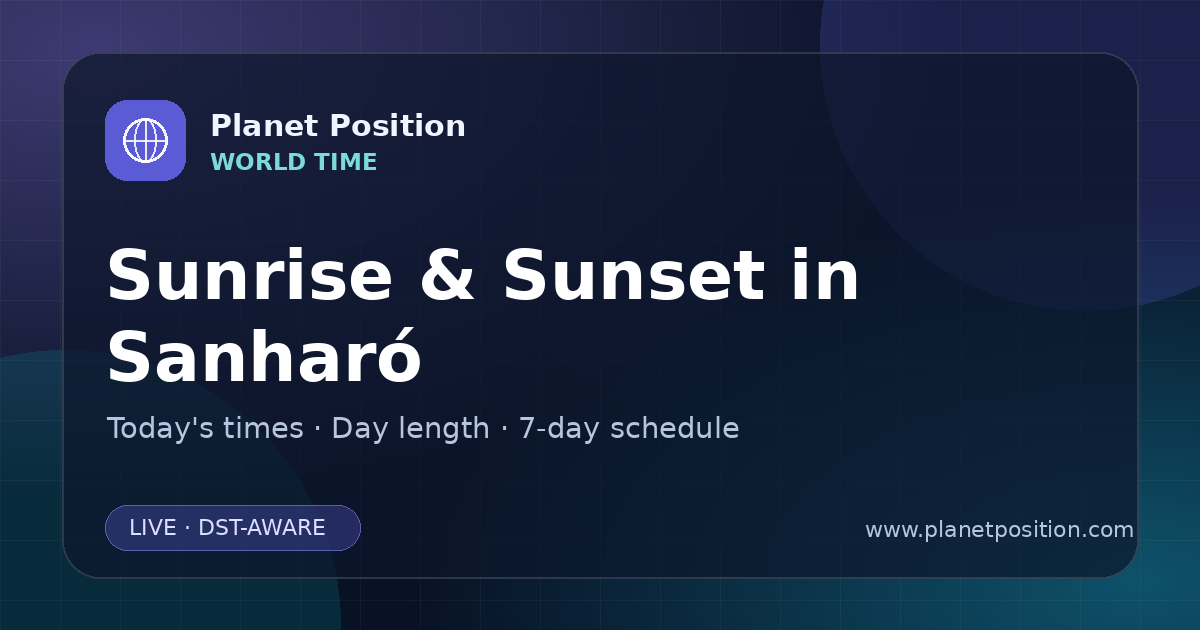 Planet Position
WORLD TIME

Sunrise & Sunset in Sanharó

Today's times · Day length · 7-day schedule

LIVE · DST-AWARE

www.planetposition.com